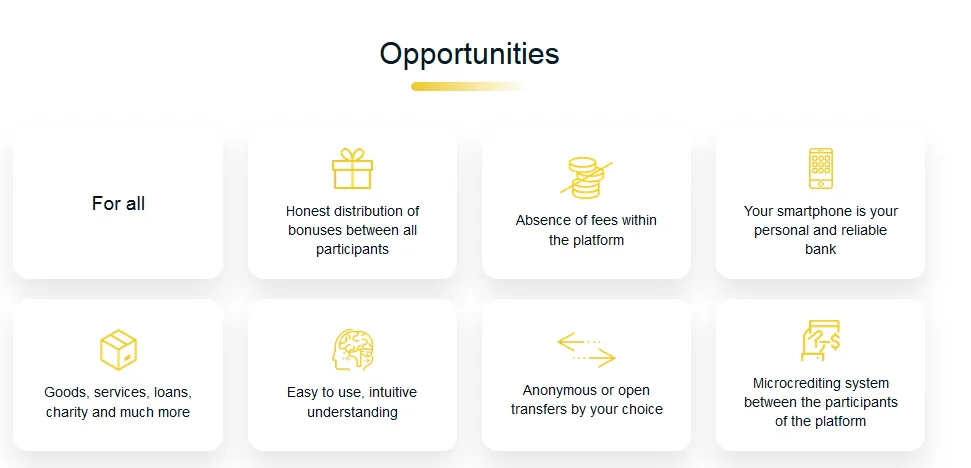 Opportunities

For all

Honest distribution of bonuses between all participants

Absence of fees within the platform

Your smartphone is your personal and reliable bank

Goods, services, loans, charity and much more

Easy to use, intuitive understanding

Anonymous or open transfers by your choice

Microcrediting system between the participants of the platform